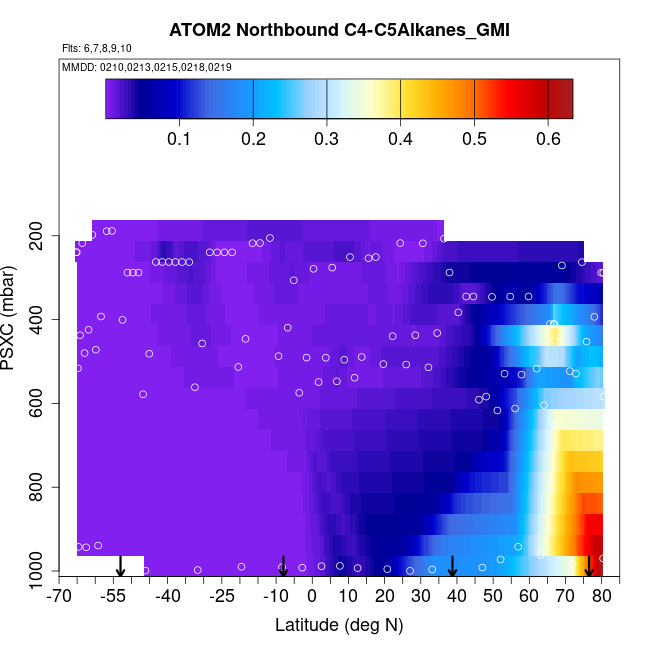 ATOM2 Northbound C4-C5Alkanes_GMI

Flts: 6,7,8,9,10

MMDD: 0210,0213,0215,0218,0219

0.1 0.2 0.3 0.4 0.5 0.6

PSXC (mbar)

200
400
600
800
1000

-70 -55 -40 -25 -10 0 10 20 30 40 50 60 70 80

Latitude (deg N)